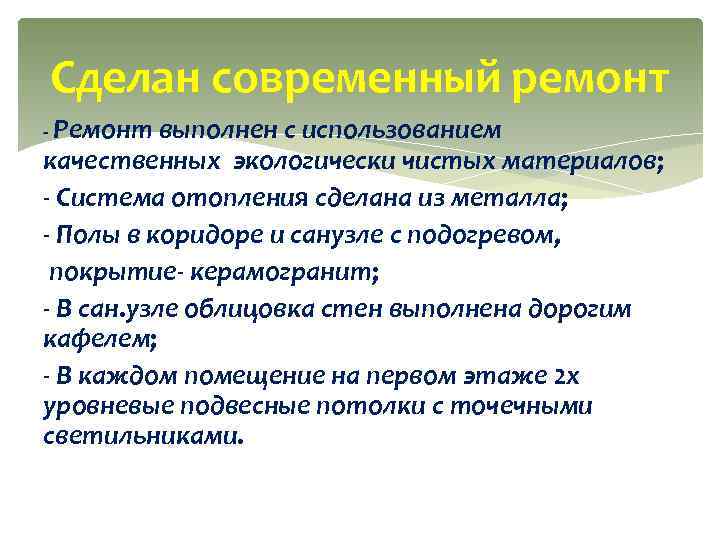 Сделан современный ремонт

- Ремонт выполнен с использованием качественных экологически чистых материалов;

- Система отопления сделана из металла;

- Полы в коридоре и санузле с подогревом, покрытие- керамогранит;

- В сан.узле облицовка стен выполнена дорогим кафелем;

- В каждом помещение на первом этаже 2х уровневые подвесные потолки с точечными светильниками.